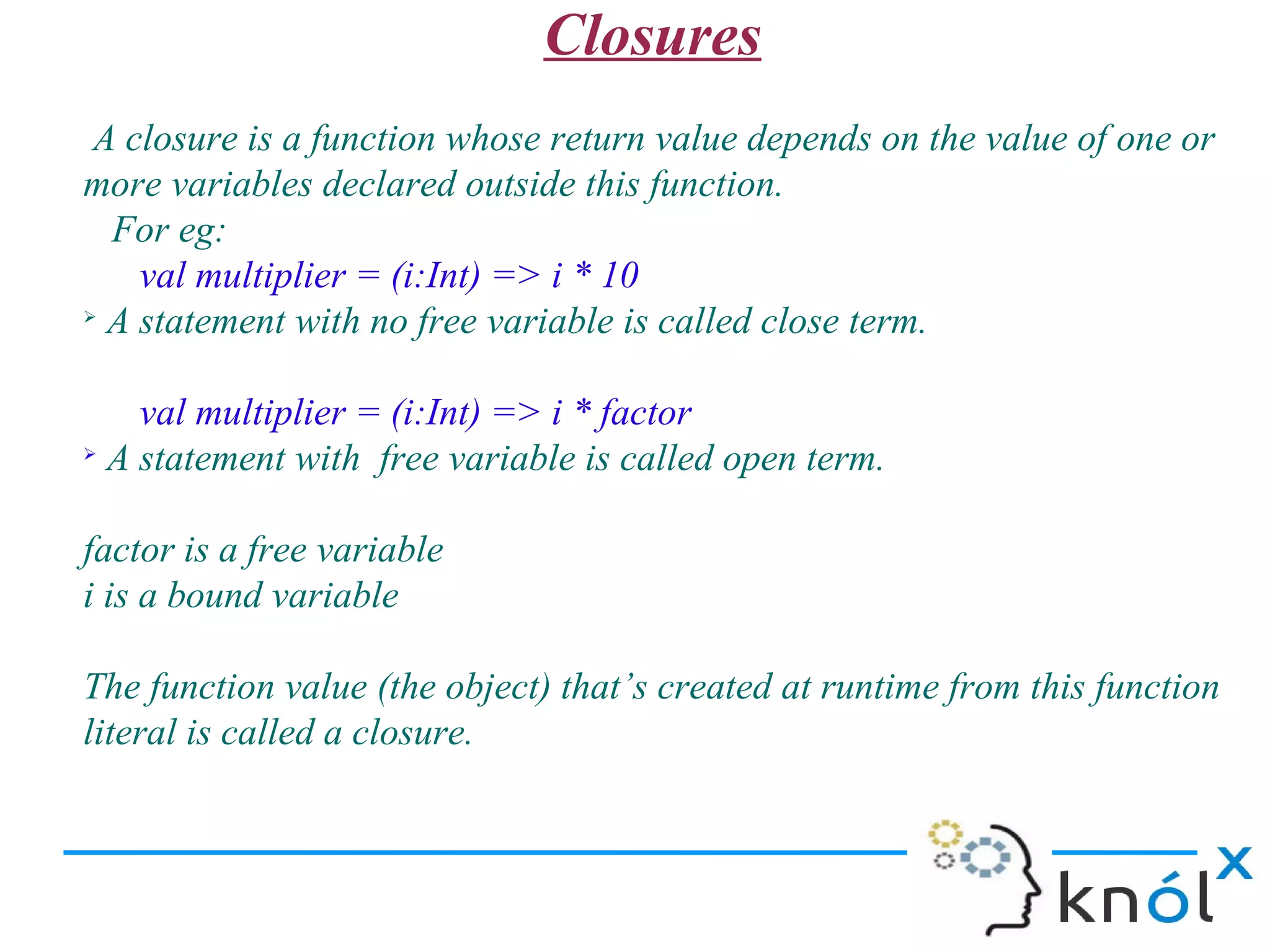 Closures

A closure is a function whose return value depends on the value of one or more variables declared outside this function.

For eg:

val multiplier = (i:Int) => i * 10

➢ A statement with no free variable is called close term.

val multiplier = (i:Int) => i * factor

➢ A statement with free variable is called open term.

factor is a free variable
i is a bound variable

The function value (the object) that's created at runtime from this function literal is called a closure.

knólx